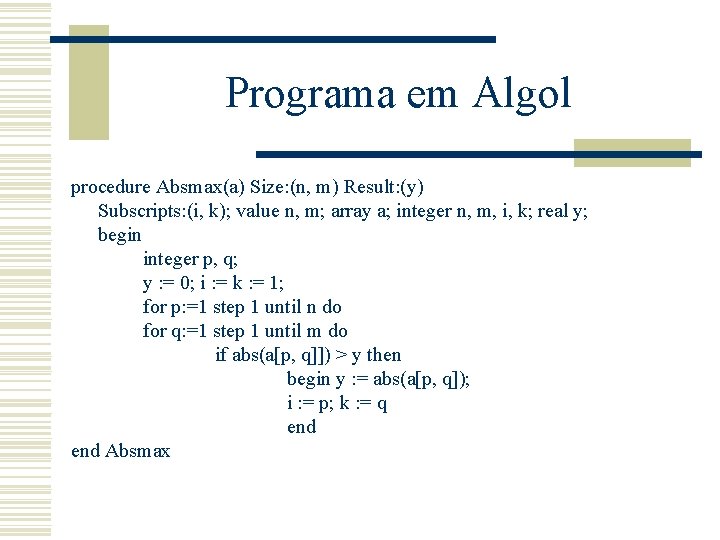 Programa em Algol

procedure Absmax(a) Size:(n, m) Result:(y)
Subscripts:(i, k); value n, m; array a; integer n, m, i, k; real y;
begin
integer p, q;
y := 0; i := k := 1;
for p:=1 step 1 until n do
for q:=1 step 1 until m do
if abs(a[p, q]]) > y then
begin y := abs(a[p, q]);
i := p; k := q
end
end Absmax